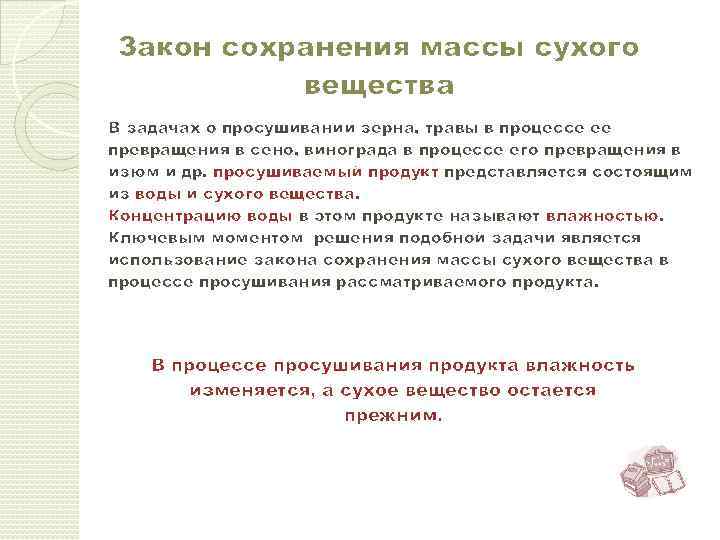 Закон сохранения массы сухого вещества

В задачах о просушивании зерна, травы в процессе ее превращения в сено, винограда в процессе его превращения в изюм и др. просушиваемый продукт представляется состоящим из воды и сухого вещества.
Концентрацию воды в этом продукте называют влажностью.
Ключевым моментом решения подобной задачи является использование закона сохранения массы сухого вещества в процессе просушивания рассматриваемого продукта.

В процессе просушивания продукта влажность изменяется, а сухое вещество остается прежним.